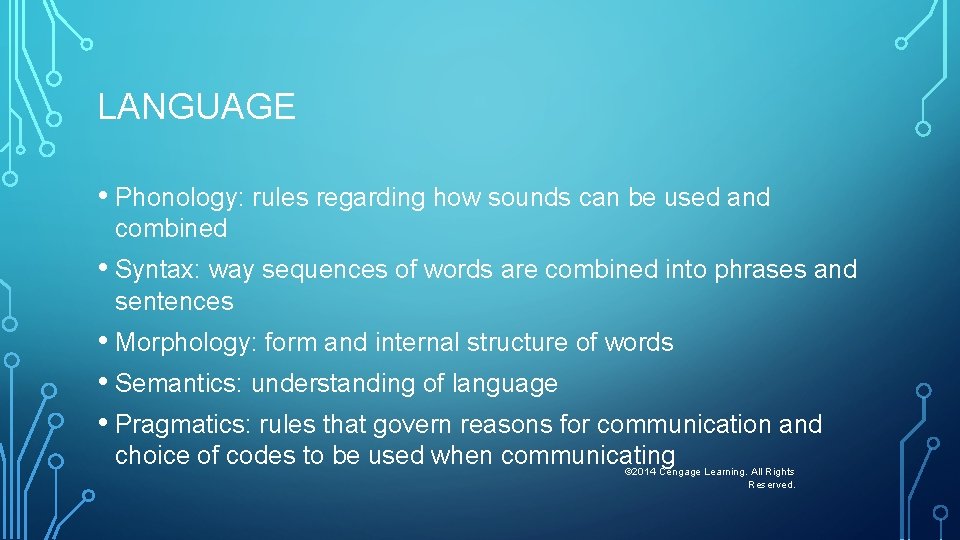 LANGUAGE

• Phonology: rules regarding how sounds can be used and combined

• Syntax: way sequences of words are combined into phrases and sentences

• Morphology: form and internal structure of words

• Semantics: understanding of language

• Pragmatics: rules that govern reasons for communication and choice of codes to be used when communicating

©2014 Cengage Learning. All Rights Reserved.